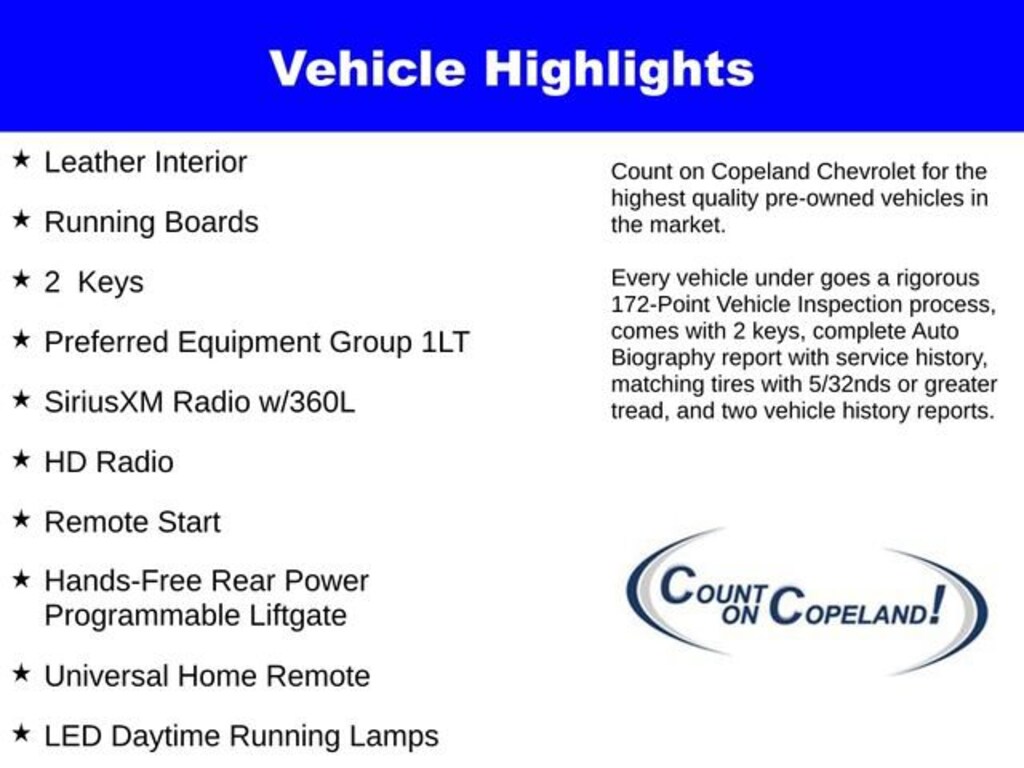 Vehicle Highlights

★ Leather Interior

★ Running Boards

★ 2 Keys

★ Preferred Equipment Group 1LT

★ SiriusXM Radio w/360L

★ HD Radio

★ Remote Start

★ Hands-Free Rear Power Programmable Liftgate

★ Universal Home Remote

★ LED Daytime Running Lamps

Count on Copeland Chevrolet for the highest quality pre-owned vehicles in the market.

Every vehicle under goes a rigorous 172-Point Vehicle Inspection process, comes with 2 keys, complete Auto Biography report with service history, matching tires with 5/32nds or greater tread, and two vehicle history reports.

COUNT ON COPELAND!